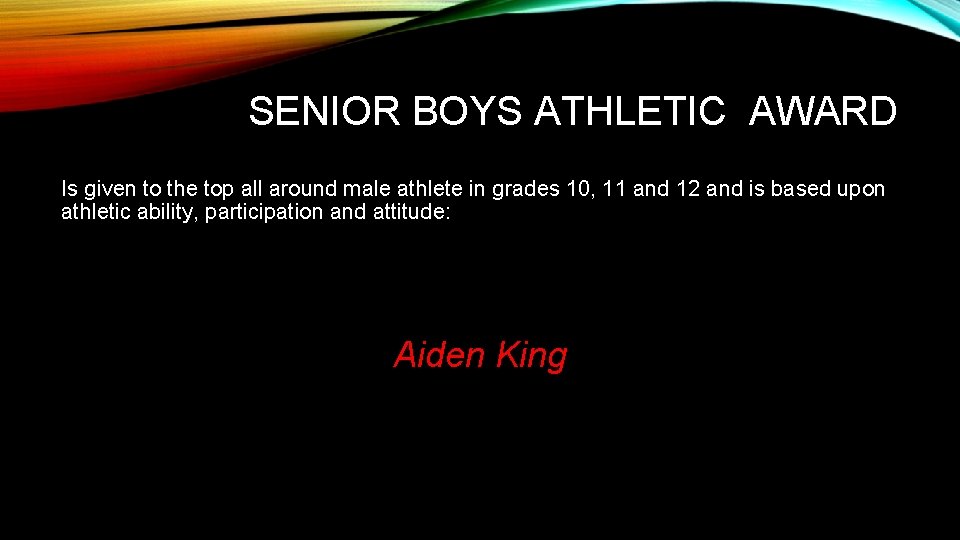 SENIOR BOYS ATHLETIC AWARD

Is given to the top all around male athlete in grades 10, 11 and 12 and is based upon athletic ability, participation and attitude:

Aiden King